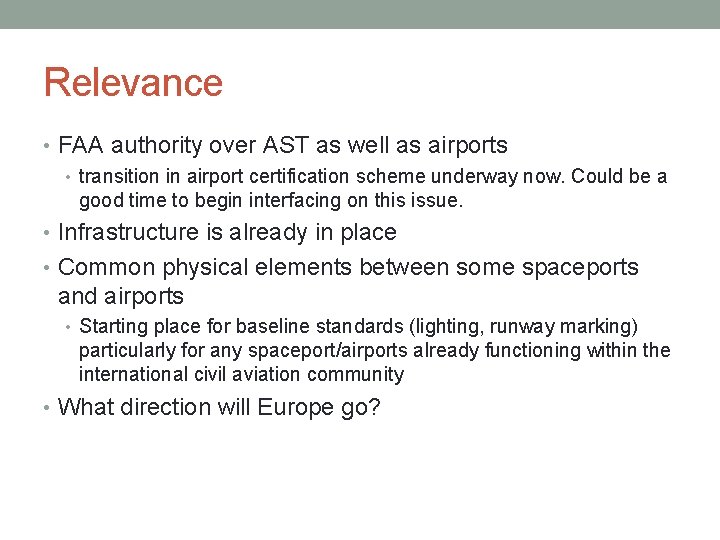 Relevance

• FAA authority over AST as well as airports
  • transition in airport certification scheme underway now. Could be a good time to begin interfacing on this issue.
• Infrastructure is already in place
• Common physical elements between some spaceports and airports
  • Starting place for baseline standards (lighting, runway marking) particularly for any spaceport/airports already functioning within the international civil aviation community
• What direction will Europe go?